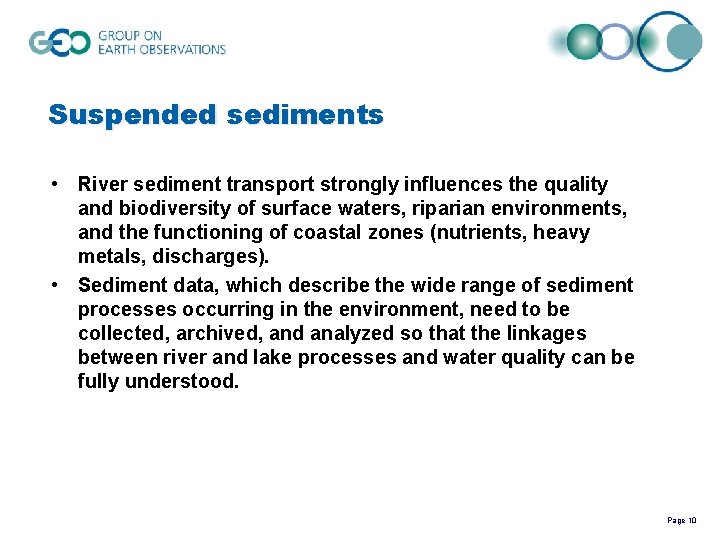 GEO GROUP ON EARTH OBSERVATIONS

Suspended sediments

• River sediment transport strongly influences the quality and biodiversity of surface waters, riparian environments, and the functioning of coastal zones (nutrients, heavy metals, discharges).

• Sediment data, which describe the wide range of sediment processes occurring in the environment, need to be collected, archived, and analyzed so that the linkages between river and lake processes and water quality can be fully understood.

Page 10